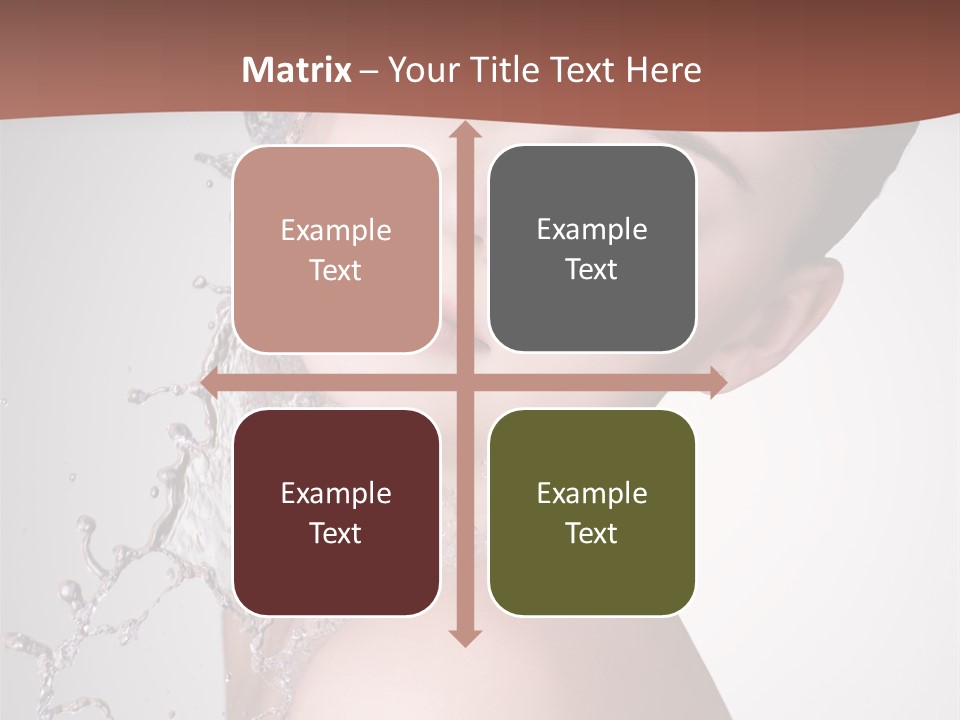 Matrix – Your Title Text Here

Example Text

Example Text

Example Text

Example Text